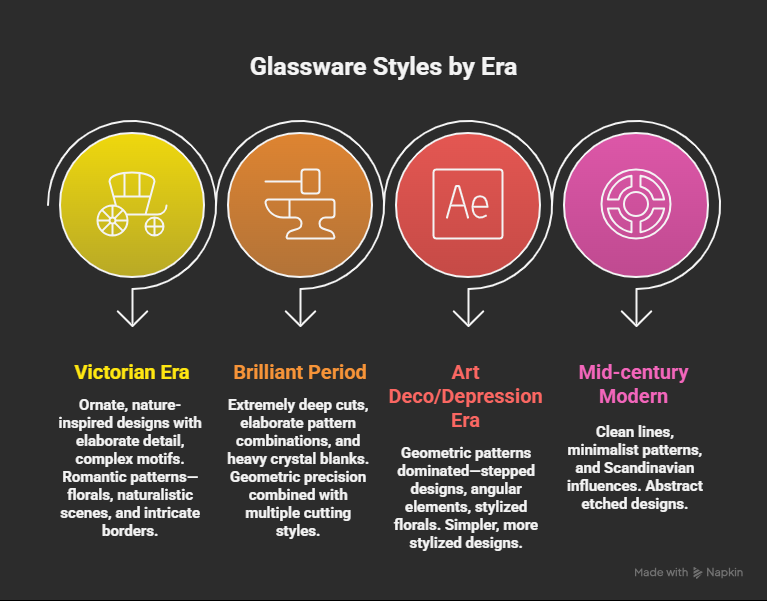 Glassware Styles by Era

Ae

Victorian Era

Ornate, nature-inspired designs with elaborate detail, complex motifs. Romantic patterns—florals, naturalistic scenes, and intricate borders.

Brilliant Period

Extremely deep cuts, elaborate pattern combinations, and heavy crystal blanks. Geometric precision combined with multiple cutting styles.

Art Deco/Depression Era

Geometric patterns dominated—stepped designs, angular elements, stylized florals. Simpler, more stylized designs.

Mid-century Modern

Clean lines, minimalist patterns, and Scandinavian influences. Abstract etched designs.

Made with Napkin